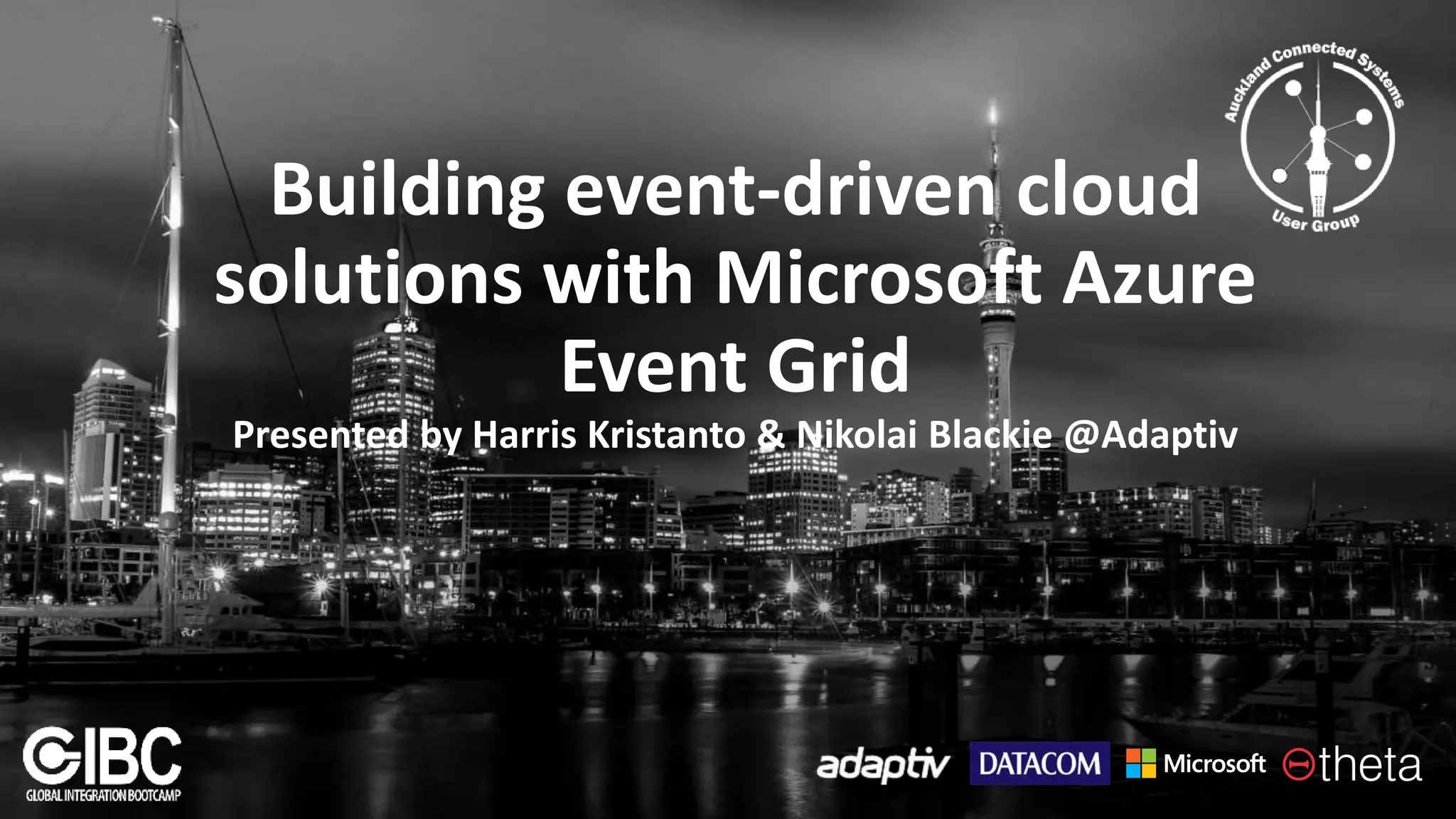 Auckland Connected Systems User Group

Building event-driven cloud solutions with Microsoft Azure Event Grid

Presented by Harris Kristanto & Nikolai Blackie @Adaptiv

GIBC
GLOBAL INTEGRATION BOOTCAMP

adaptiv DATACOM Microsoft theta